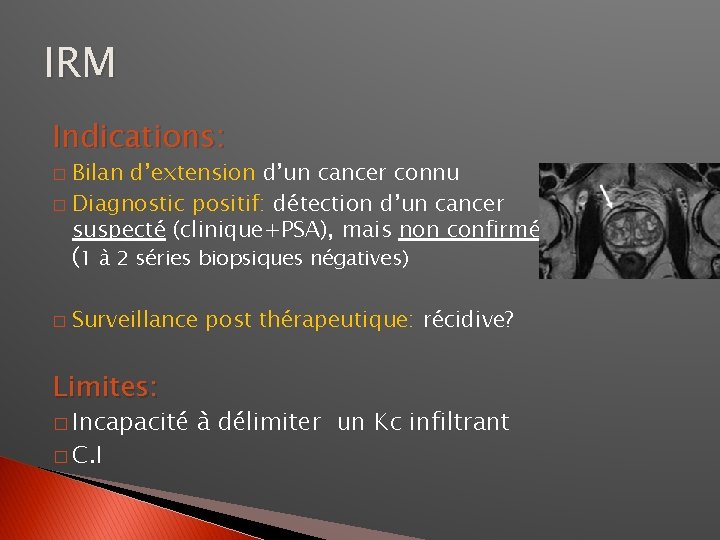 IRM

Indications:

□ Bilan d'extension d'un cancer connu

□ Diagnostic positif: détection d'un cancer suspecté (clinique+PSA), mais non confirmé (1 à 2 séries biopsiques négatives)

□ Surveillance post thérapeutique: récidive?

Limites:

□ Incapacité à délimiter un Kc infiltrant

□ C.I